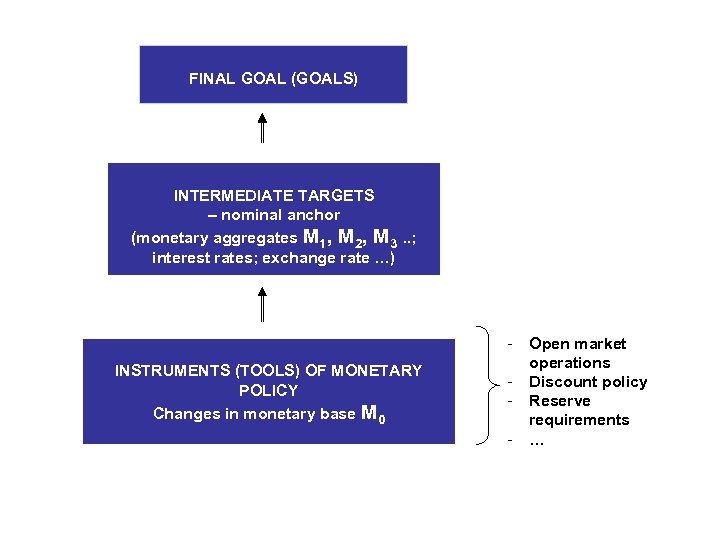 FINAL GOAL (GOALS)

INTERMEDIATE TARGETS
– nominal anchor
(monetary aggregates $M_1$, $M_2$, $M_3$ ..; interest rates; exchange rate ...)

INSTRUMENTS (TOOLS) OF MONETARY POLICY
Changes in monetary base $M_0$

- Open market operations
- Discount policy
- Reserve requirements
- ...